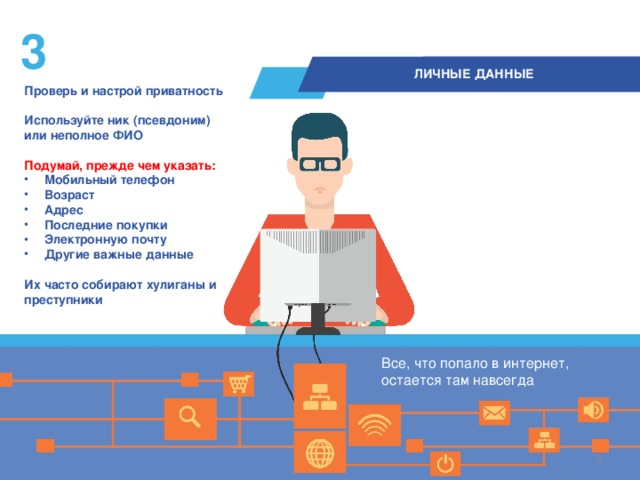 3

ЛИЧНЫЕ ДАННЫЕ

Проверь и настрой приватность

Используйте ник (псевдоним) или неполное ФИО

Подумай, прежде чем указать:
• Мобильный телефон
• Возраст
• Адрес
• Последние покупки
• Электронную почту
• Другие важные данные

Их часто собирают хулиганы и преступники

Все, что попало в интернет, остается там навсегда

3